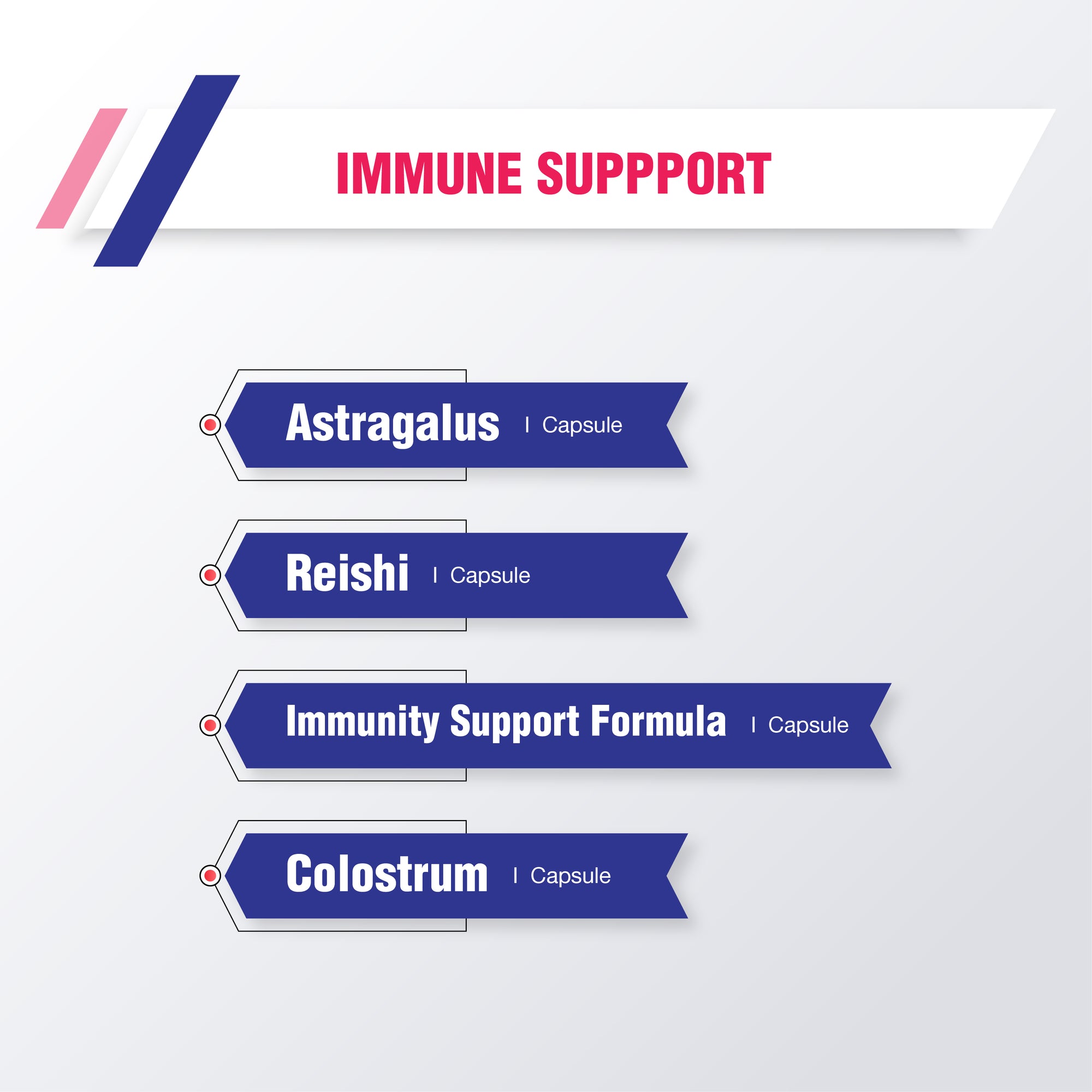 IMMUNE SUPPPORT

Astragalus | Capsule

Reishi | Capsule

Immunity Support Formula | Capsule

Colostrum | Capsule